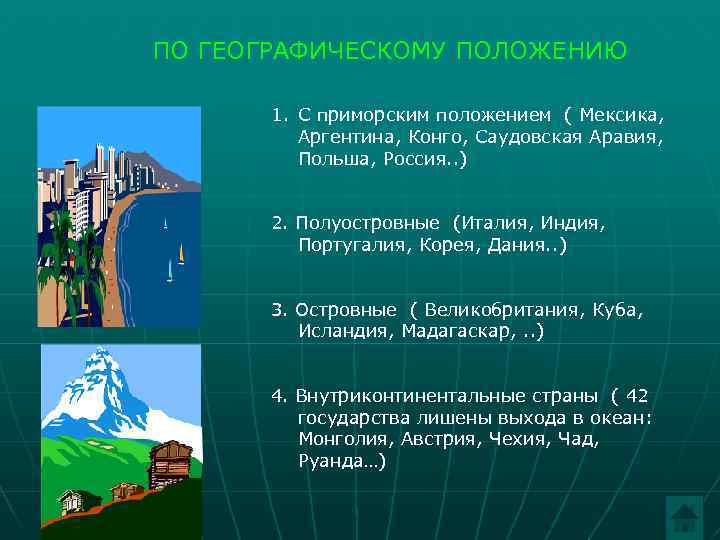 ПО ГЕОГРАФИЧЕСКОМУ ПОЛОЖЕНИЮ

1. С приморским положением ( Мексика, Аргентина, Конго, Саудовская Аравия, Польша, Россия..)

2. Полуостровные (Италия, Индия, Португалия, Корея, Дания..)

3. Островные ( Великобритания, Куба, Исландия, Мадагаскар, ..)

4. Внутриконтинентальные страны ( 42 государства лишены выхода в океан: Монголия, Австрия, Чехия, Чад, Руанда…)